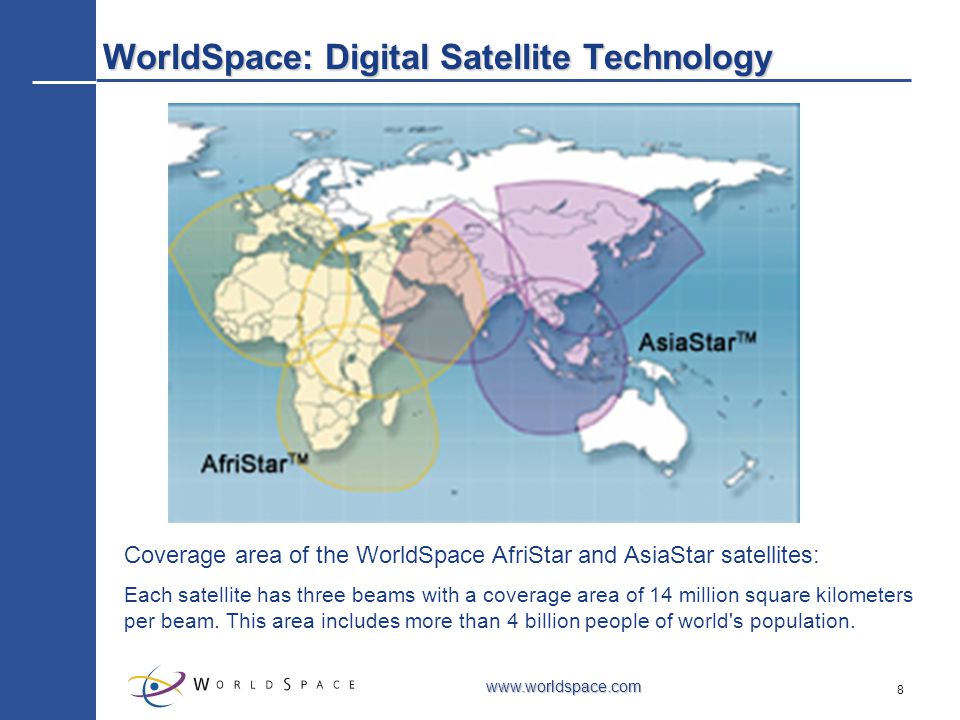 WorldSpace: Digital Satellite Technology

AsiaStar™

AfriStar™

Coverage area of the WorldSpace AfriStar and AsiaStar satellites:

Each satellite has three beams with a coverage area of 14 million square kilometers per beam. This area includes more than 4 billion people of world's population.

WORLDSPACE

www.worldspace.com

8